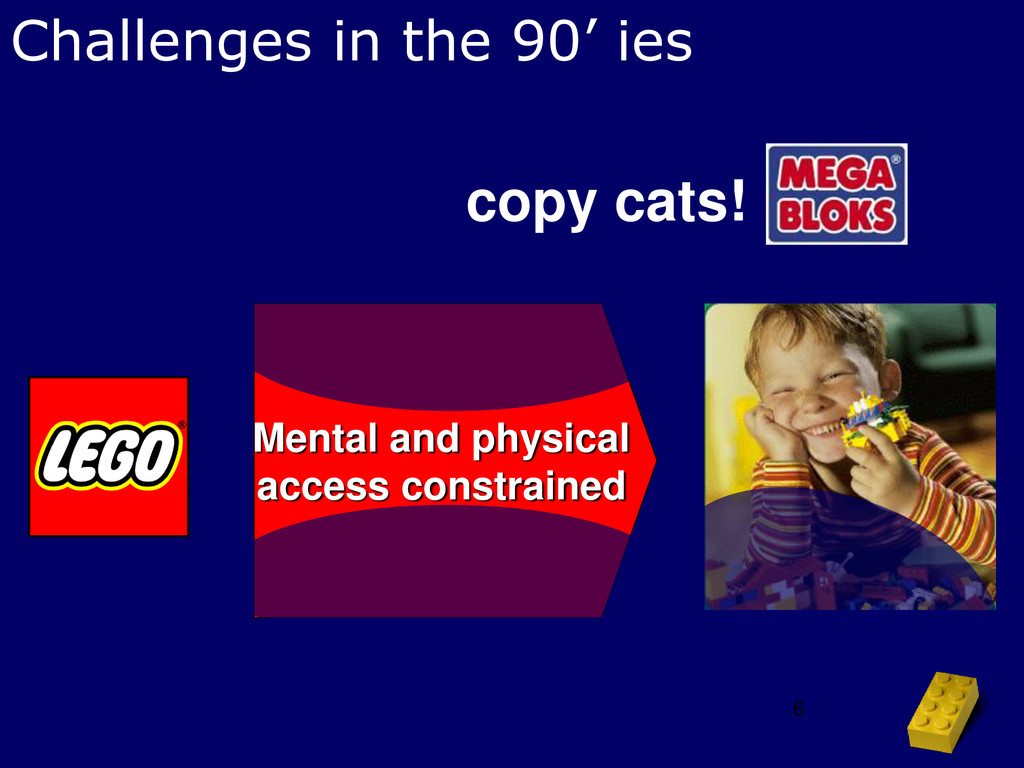 Challenges in the 90’ ies

copy cats!

MEGA BLOKS®

LEGO®

Mental and physical access constrained

6